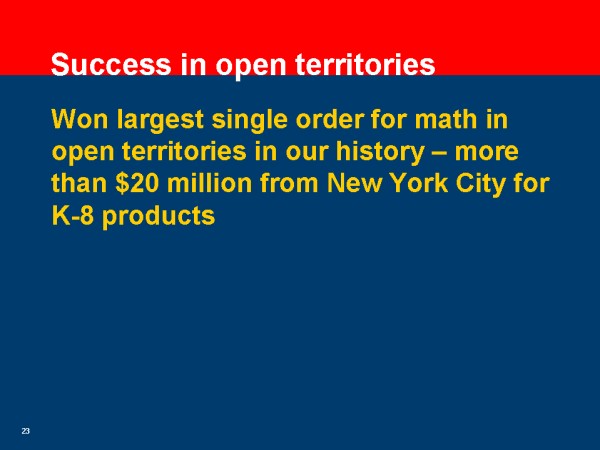 Success in open territories

Won largest single order for math in open territories in our history – more than \$20 million from New York City for K-8 products

23